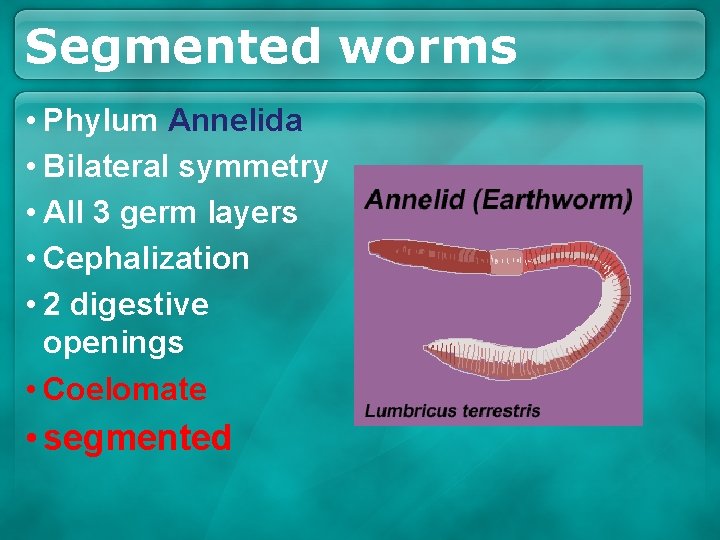 Segmented worms

• Phylum Annelida
• Bilateral symmetry
• All 3 germ layers
• Cephalization
• 2 digestive openings
• Coelomate
• segmented

Annelid (Earthworm)

Lumbricus terrestris